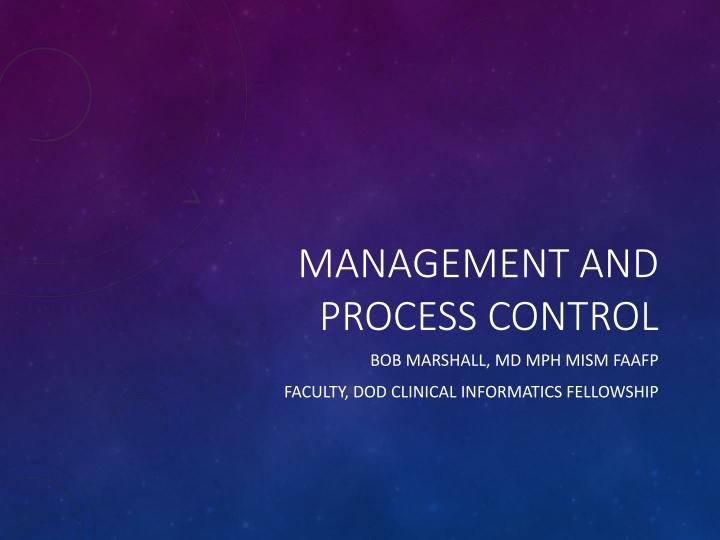 MANAGEMENT AND PROCESS CONTROL

BOB MARSHALL, MD MPH MISM FAAFP

FACULTY, DOD CLINICAL INFORMATICS FELLOWSHIP